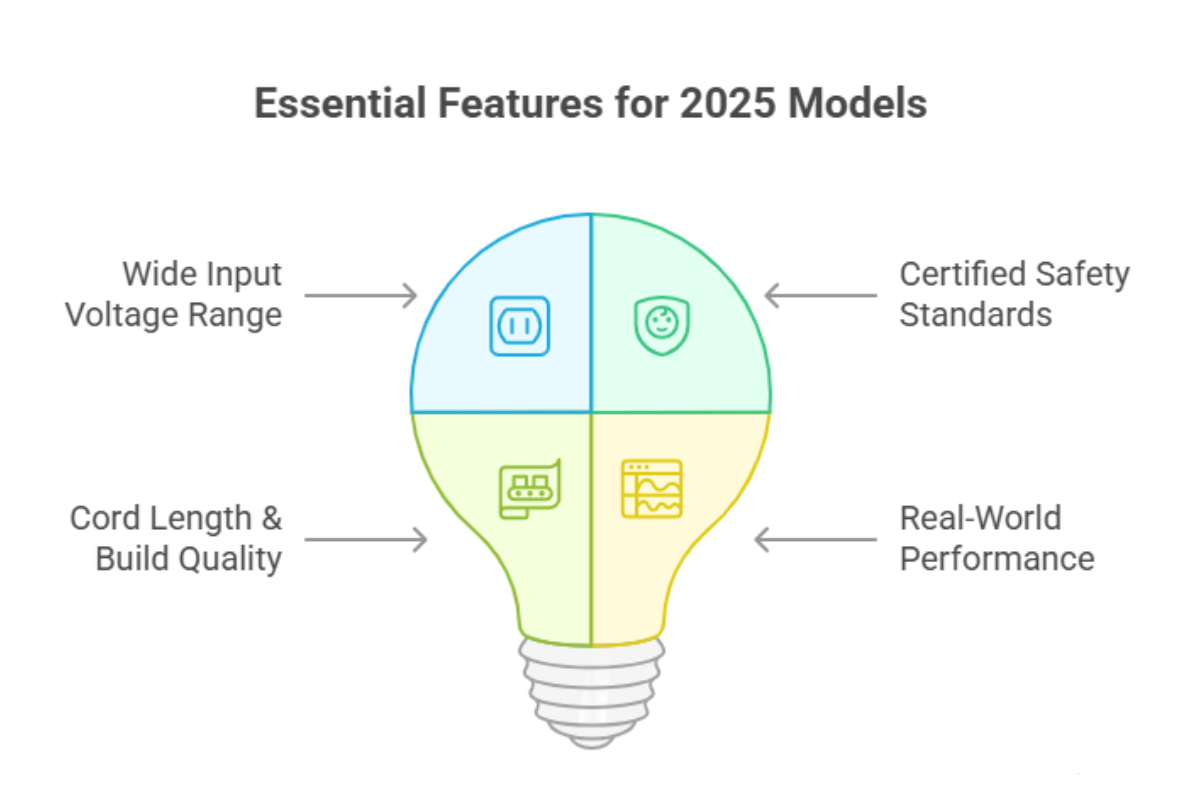 Essential Features for 2025 Models

Wide Input Voltage Range

Certified Safety Standards

Cord Length & Build Quality

Real-World Performance